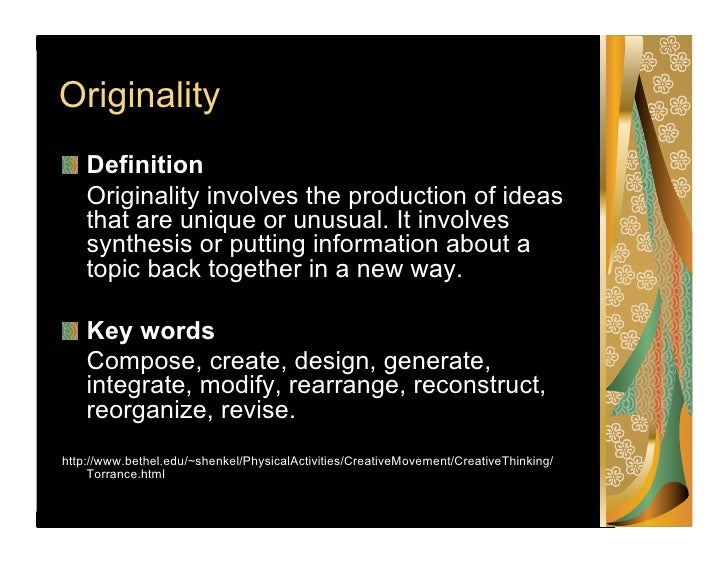 Originality

Definition
Originality involves the production of ideas that are unique or unusual. It involves synthesis or putting information about a topic back together in a new way.

Key words
Compose, create, design, generate, integrate, modify, rearrange, reconstruct, reorganize, revise.

http://www.bethel.edu/~shenkel/PhysicalActivities/CreativeMovement/CreativeThinking/Torrance.html